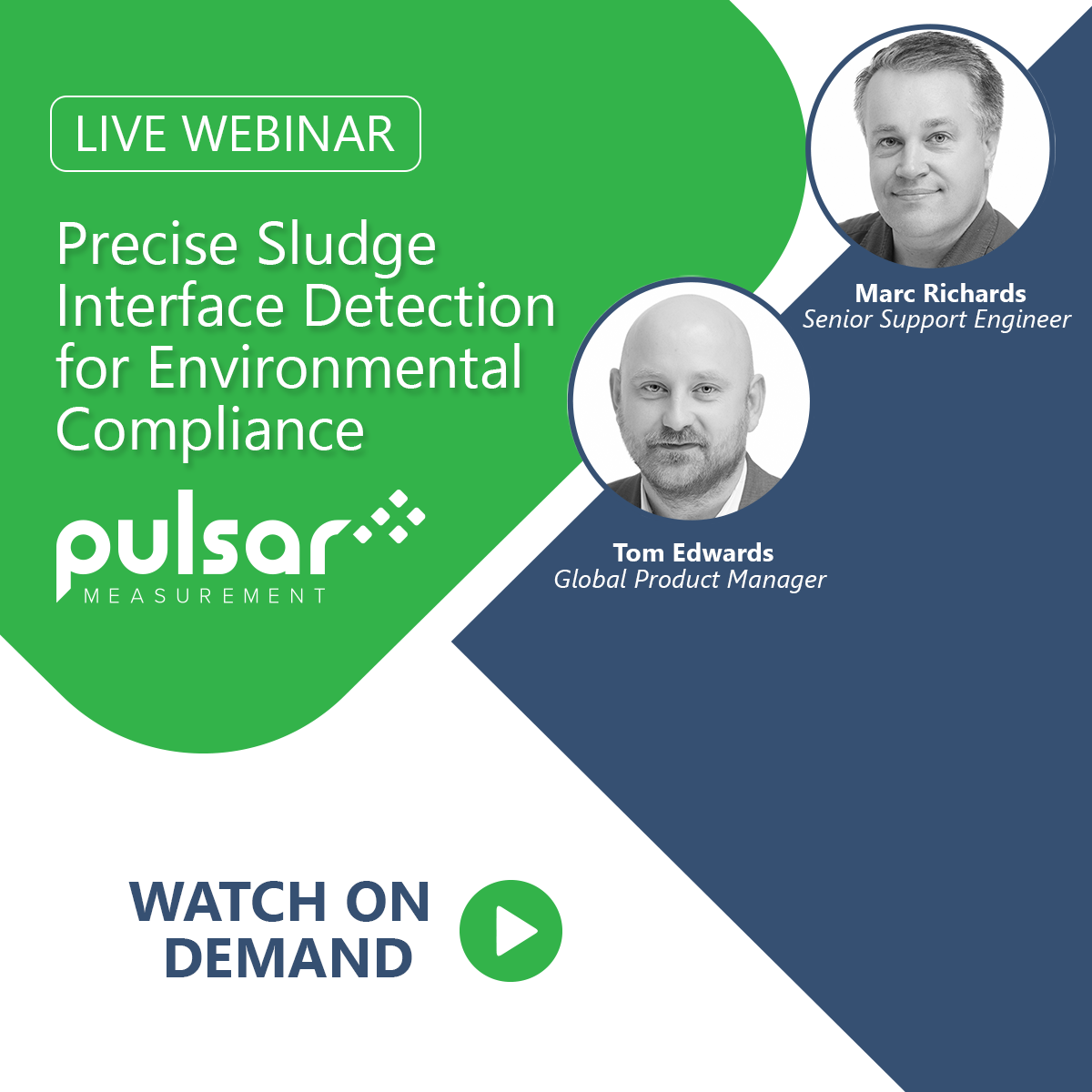 LIVE WEBINAR

Precise Sludge Interface Detection for Environmental Compliance

pulsar
MEASUREMENT

Marc Richards
Senior Support Engineer

Tom Edwards
Global Product Manager

WATCH ON DEMAND